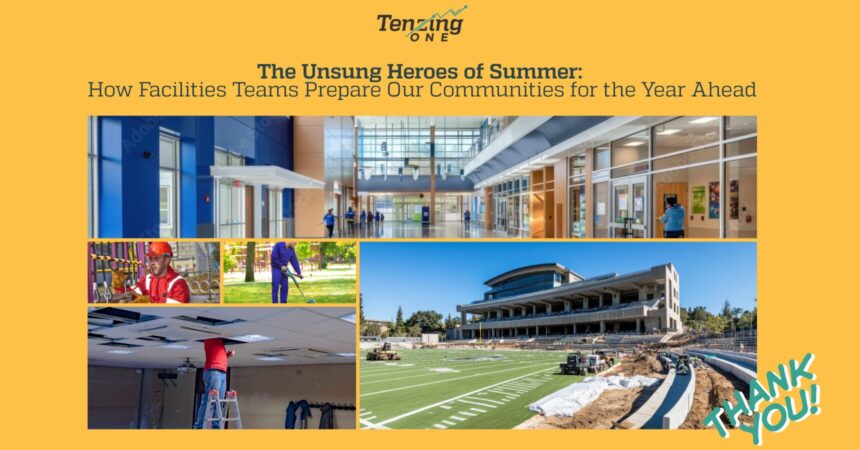 Tenzing ONE

The Unsung Heroes of Summer:
How Facilities Teams Prepare Our Communities for the Year Ahead

THANK YOU!